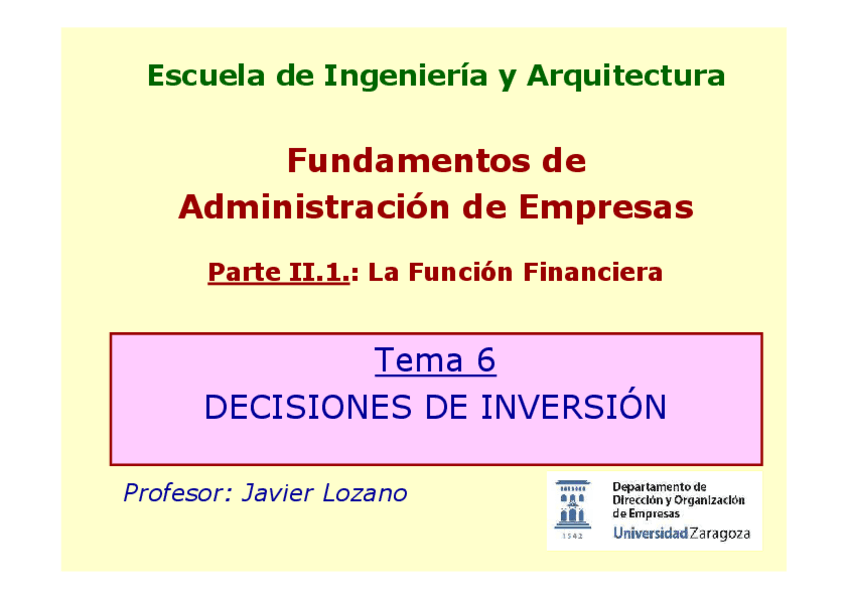 Escuela de Ingeniería y Arquitectura

Fundamentos de Administración de Empresas

Parte II.1.: La Función Financiera

Tema 6
DECISIONES DE INVERSIÓN

Profesor: Javier Lozano

1542

Departamento de Dirección y Organización de Empresas
Universidad Zaragoza